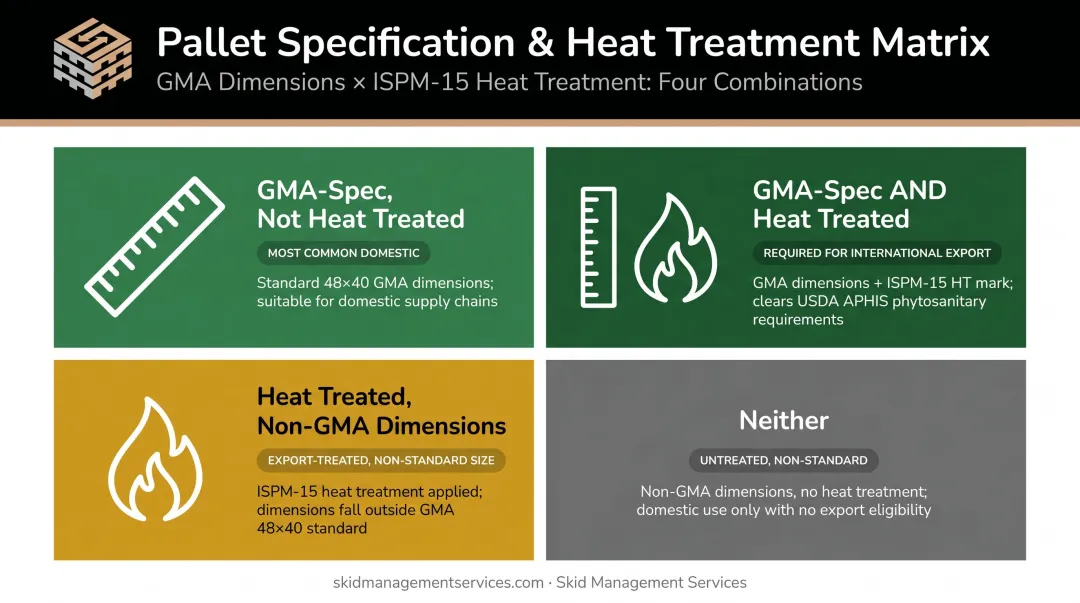 Pallet Specification & Heat Treatment Matrix
GMA Dimensions × ISPM-15 Heat Treatment: Four Combinations

GMA-Spec, Not Heat Treated
MOST COMMON DOMESTIC
Standard 48×40 GMA dimensions; suitable for domestic supply chains

GMA-Spec AND Heat Treated
REQUIRED FOR INTERNATIONAL EXPORT
GMA dimensions + ISPM-15 HT mark; clears USDA APHIS phytosanitary requirements

Heat Treated, Non-GMA Dimensions
EXPORT-TREATED, NON-STANDARD SIZE
ISPM-15 heat treatment applied; dimensions fall outside GMA 48×40 standard

Neither
UNTREATED, NON-STANDARD
Non-GMA dimensions, no heat treatment; domestic use only with no export eligibility

skidmanagementservices.com · Skid Management Services